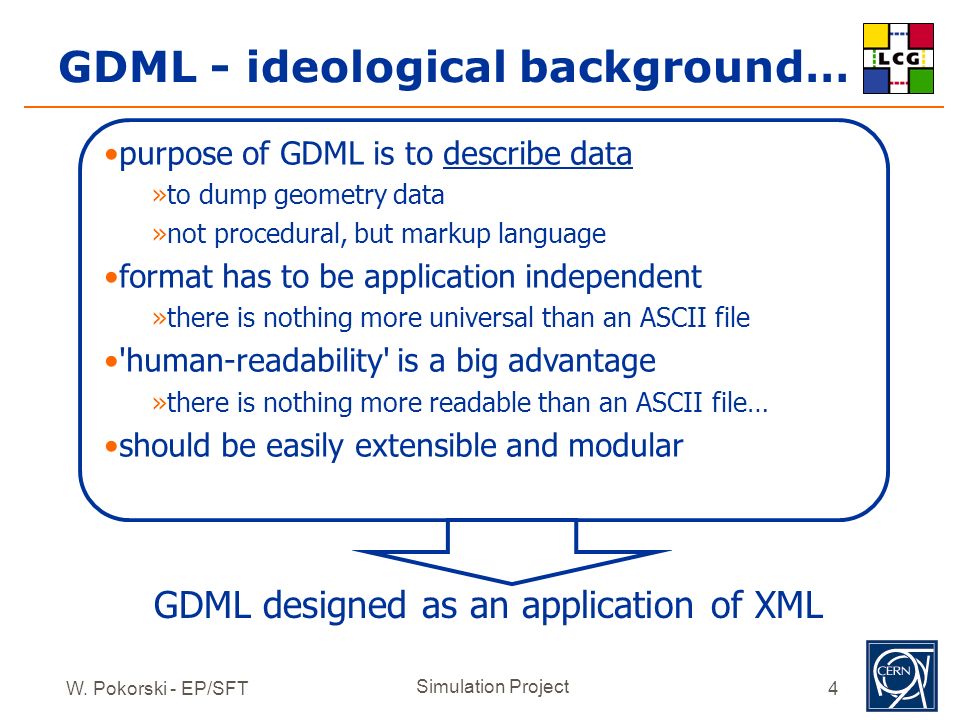 GDML - ideological background…

LCG

•purpose of GDML is to describe data
»to dump geometry data
»not procedural, but markup language
•format has to be application independent
»there is nothing more universal than an ASCII file
•'human-readability' is a big advantage
»there is nothing more readable than an ASCII file…
•should be easily extensible and modular

GDML designed as an application of XML

W. Pokorski - EP/SFT

Simulation Project

4

CERN